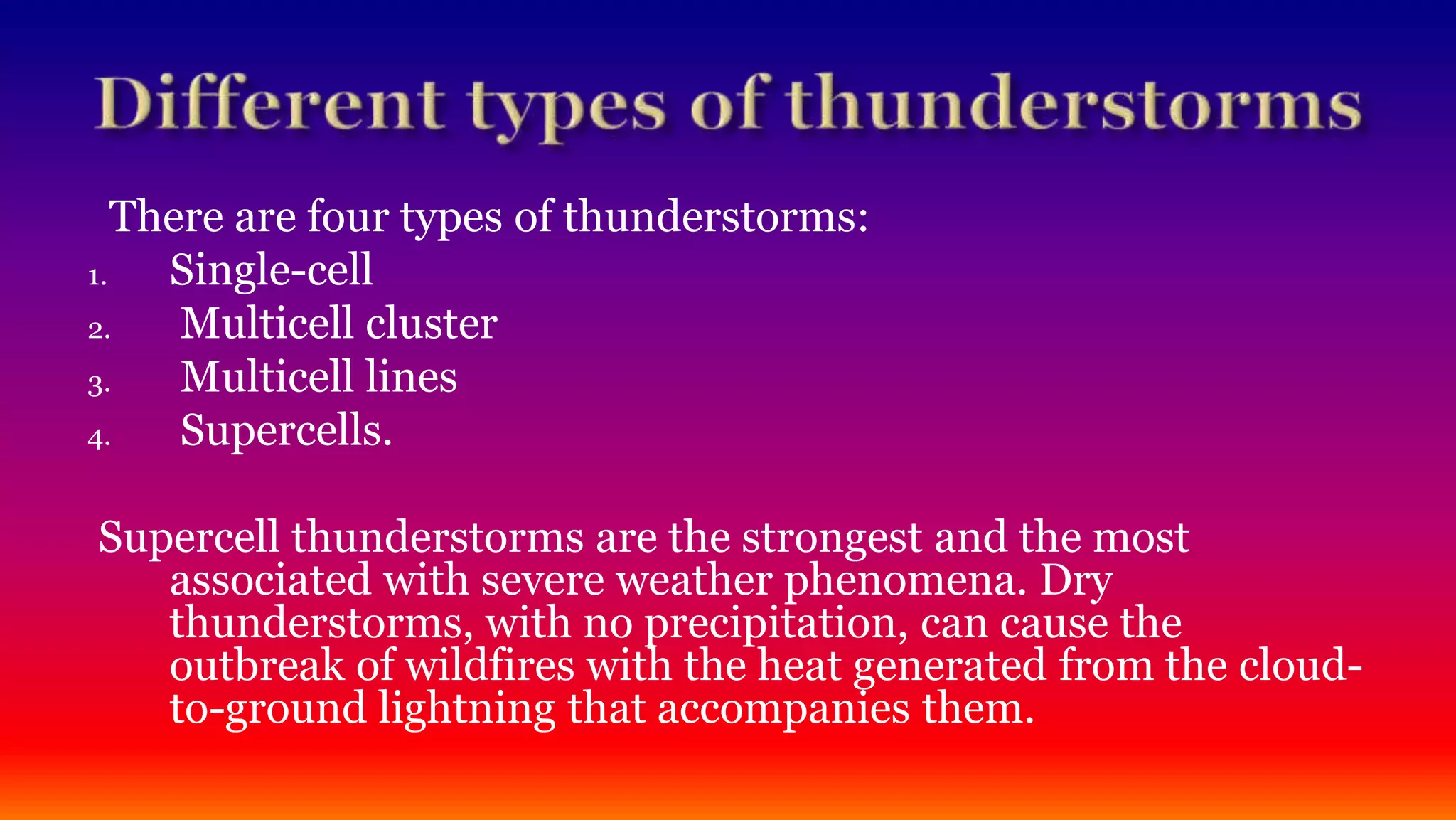 Different types of thunderstorms

There are four types of thunderstorms:

1. Single-cell
2. Multicell cluster
3. Multicell lines
4. Supercells.

Supercell thunderstorms are the strongest and the most associated with severe weather phenomena. Dry thunderstorms, with no precipitation, can cause the outbreak of wildfires with the heat generated from the cloud-to-ground lightning that accompanies them.